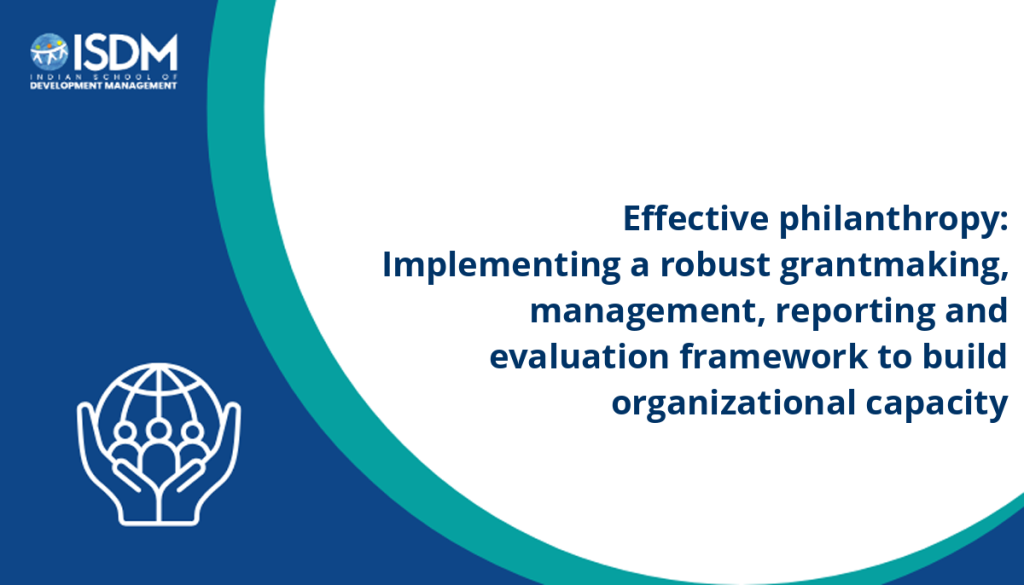 ISDM
INDIAN SCHOOL OF DEVELOPMENT MANAGEMENT

Effective philanthropy: Implementing a robust grantmaking, management, reporting and evaluation framework to build organizational capacity